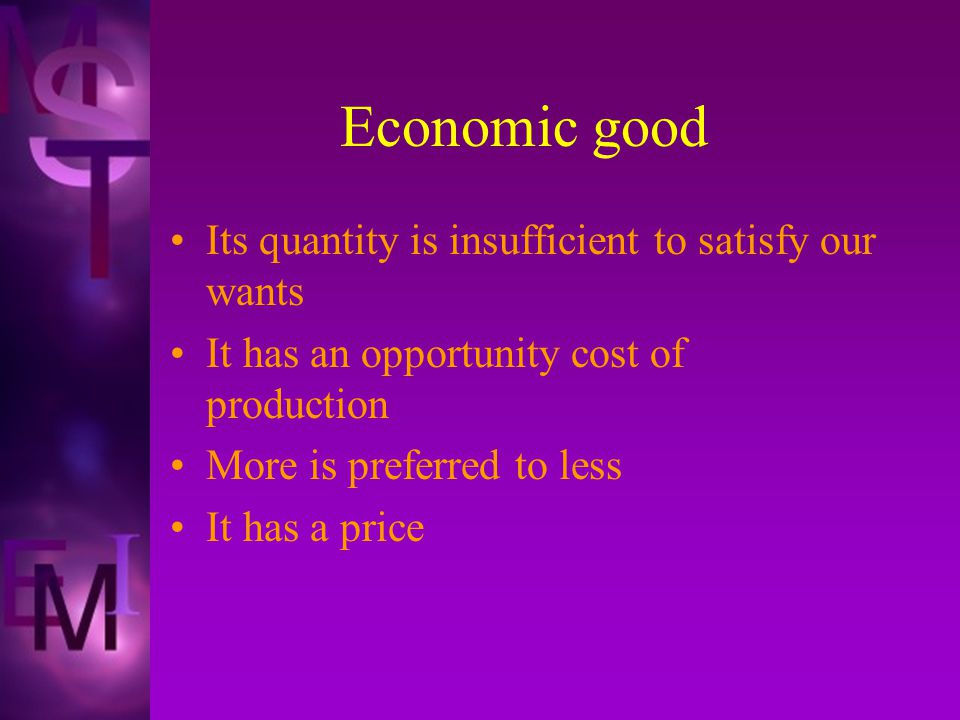 Economic good

• Its quantity is insufficient to satisfy our wants
• It has an opportunity cost of production
• More is preferred to less
• It has a price